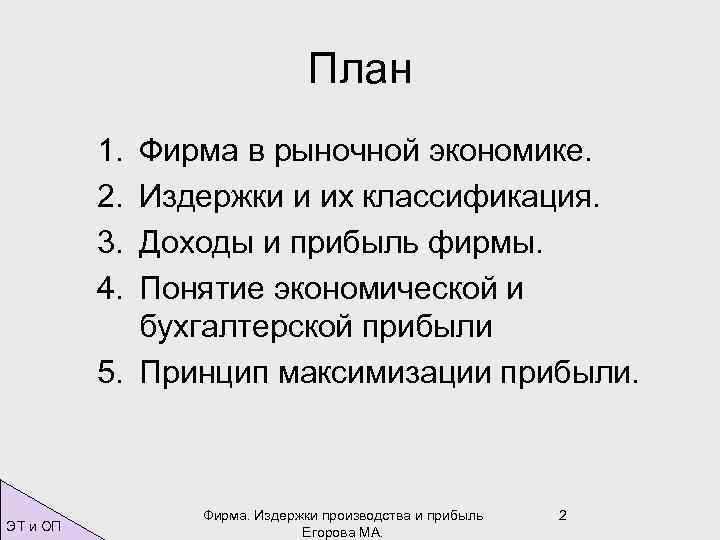 План

1. Фирма в рыночной экономике.
2. Издержки и их классификация.
3. Доходы и прибыль фирмы.
4. Понятие экономической и бухгалтерской прибыли
5. Принцип максимизации прибыли.

ЭТ и ОП

Фирма. Издержки производства и прибыль
Егорова М.А.

2